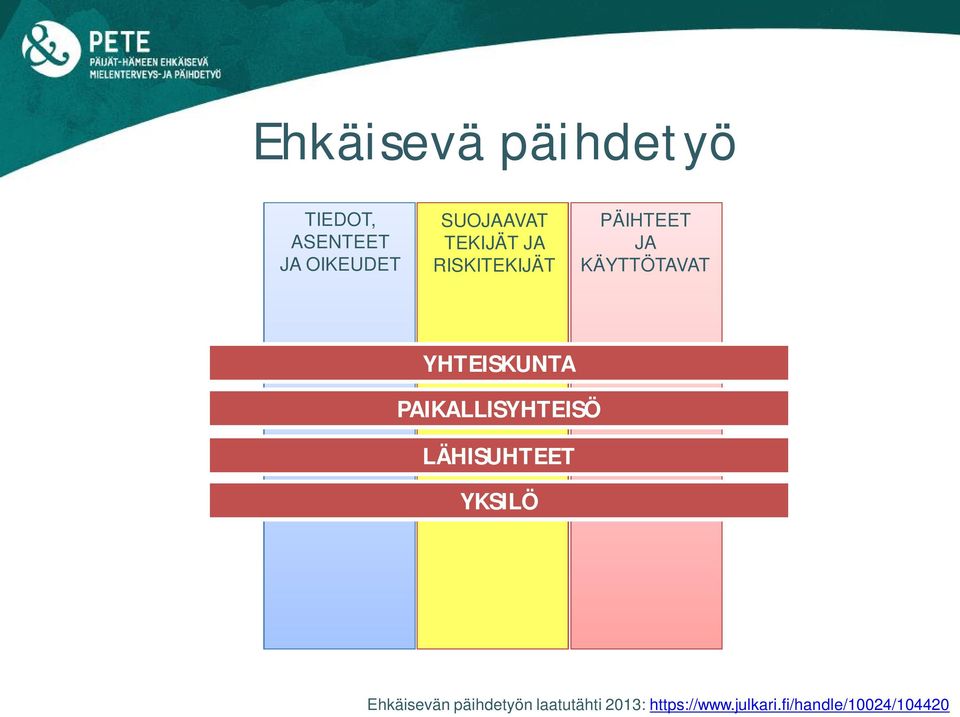 PETE
PÄIJÄT-HÄMEEN EHKÄISEVÄ MIELENTERVEYS- JA PÄIHDETYÖ

Ehkäisevä päihdetyö

TIEDOT, ASENTEET JA OIKEUDET

SUOJAAVAT TEKIJÄT JA RISKITEKIJÄT

PÄIHTEET JA KÄYTTÖTAVAT

YHTEISKUNTA

PAIKALLISYHTEISÖ

LÄHISUHTEET

YKSILÖ

Ehkäisevän päihdetyön laatutähti 2013: https://www.julkari.fi/handle/10024/104420